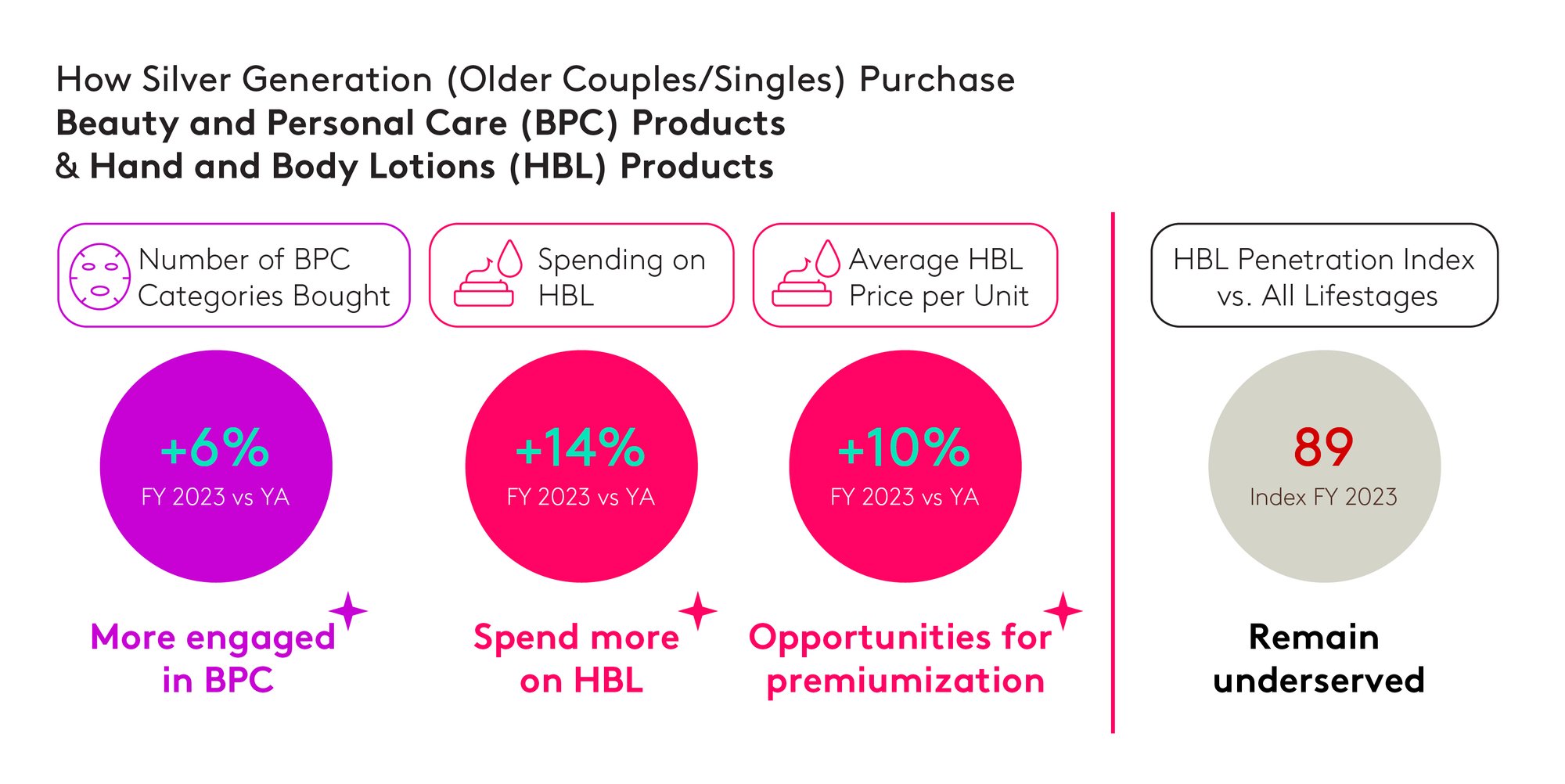 How Silver Generation (Older Couples/Singles) Purchase
Beauty and Personal Care (BPC) Products
& Hand and Body Lotions (HBL) Products

Number of BPC Categories Bought

+6%
FY 2023 vs YA

More engaged in BPC

Spending on HBL

+14%
FY 2023 vs YA

Spend more on HBL

Average HBL Price per Unit

+10%
FY 2023 vs YA

Opportunities for premiumization

HBL Penetration Index vs. All Lifestages

89
Index FY 2023

Remain underserved